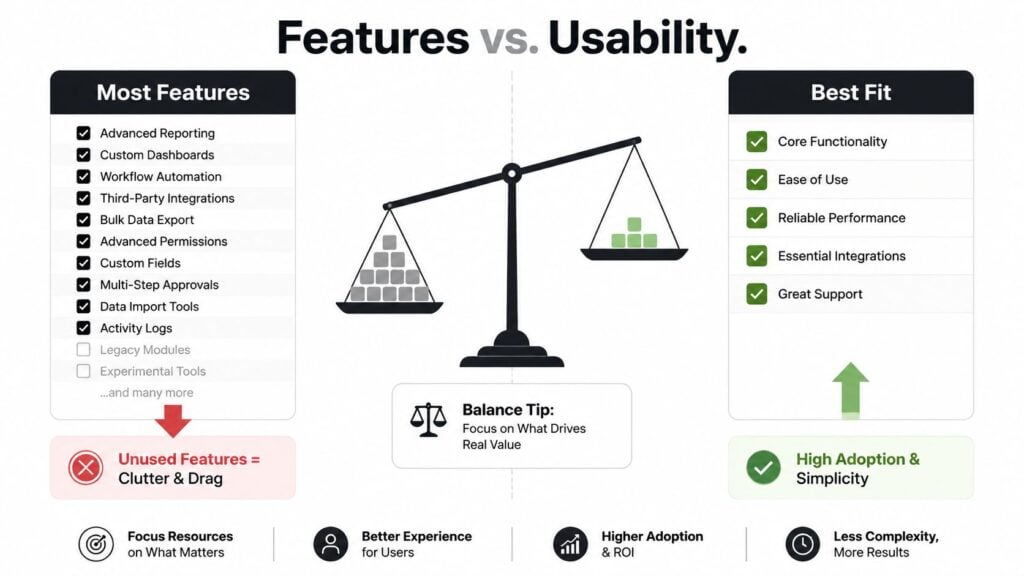 Features vs. Usability.

Most Features
Advanced Reporting
Custom Dashboards
Workflow Automation
Third-Party Integrations
Bulk Data Export
Advanced Permissions
Custom Fields
Multi-Step Approvals
Data Import Tools
Activity Logs
Legacy Modules
Experimental Tools
...and many more

Unused Features = Clutter & Drag

Balance Tip:
Focus on What Drives Real Value

Best Fit
Core Functionality
Ease of Use
Reliable Performance
Essential Integrations
Great Support

High Adoption & Simplicity

Focus Resources on What Matters
Better Experience for Users
Higher Adoption & ROI
Less Complexity, More Results